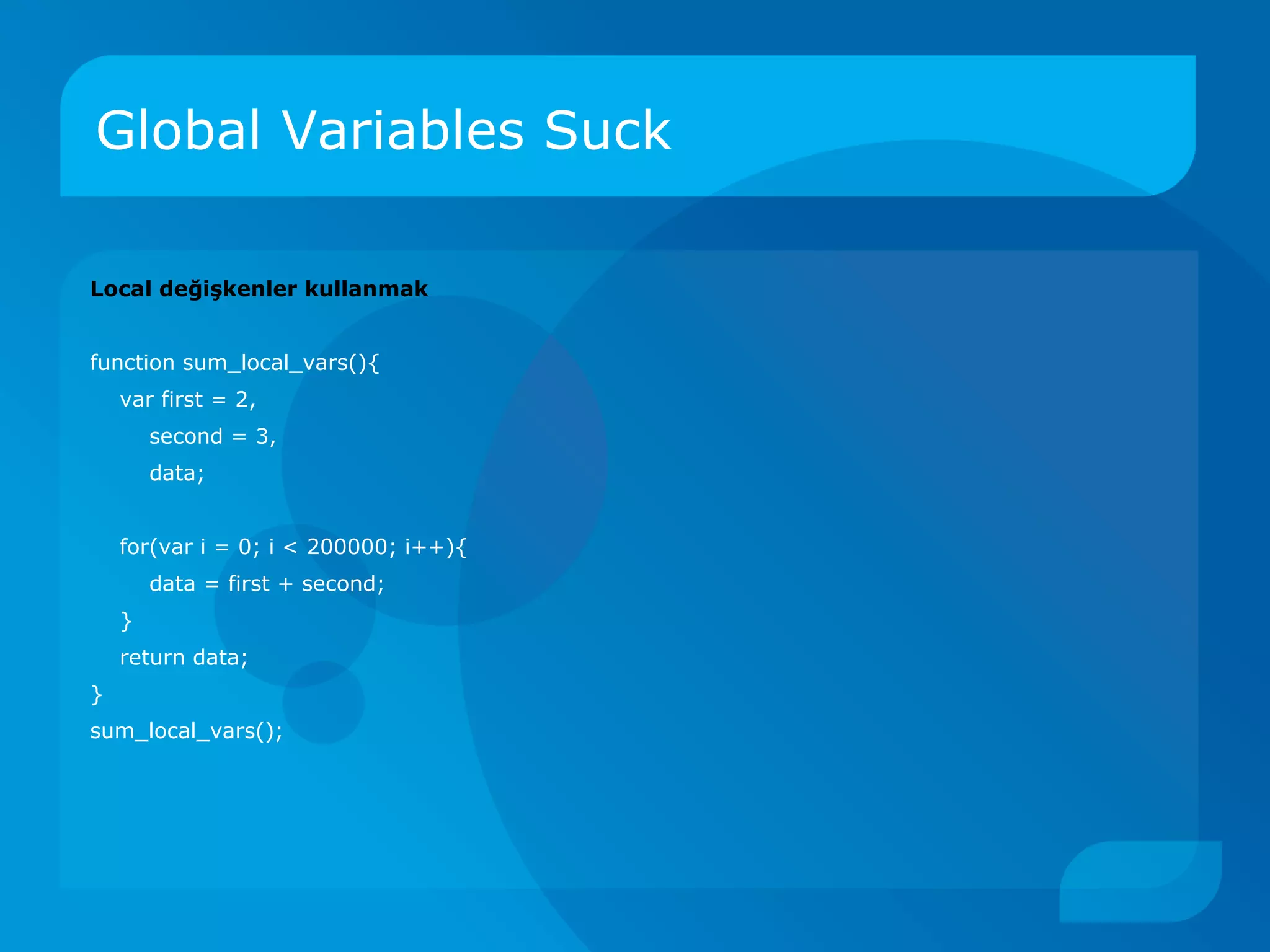 Global Variables Suck

Local değişkenler kullanmak

function sum_local_vars(){
    var first = 2,
        second = 3,
        data;

    for(var i = 0; i < 200000; i++){
        data = first + second;
    }
    return data;
}
sum_local_vars();